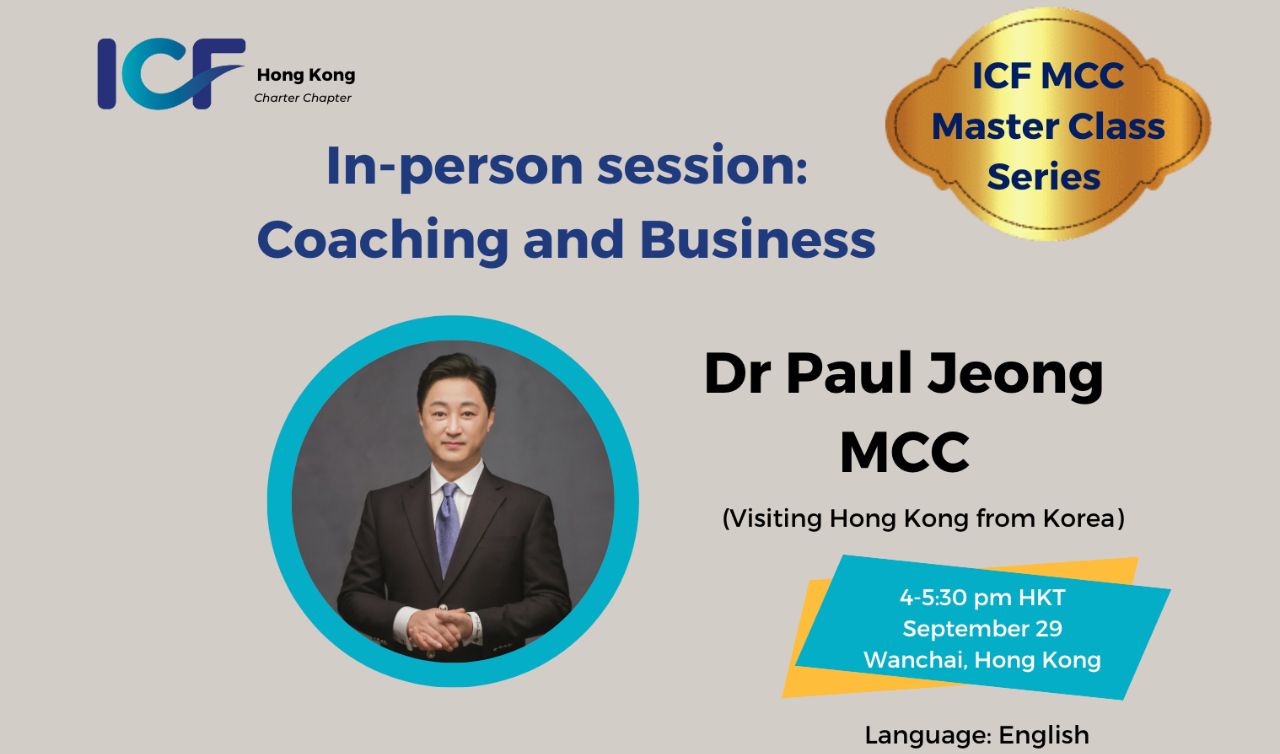 ICF Hong Kong Charter Chapter

ICF MCC Master Class Series

In-person session: Coaching and Business

Dr Paul Jeong MCC

(Visiting Hong Kong from Korea)

4-5:30 pm HKT
September 29
Wanchai, Hong Kong

Language: English